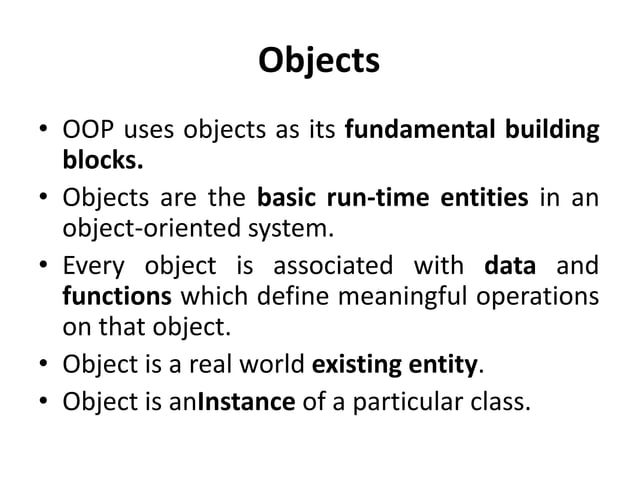 Objects

• OOP uses objects as its fundamental building blocks.

• Objects are the basic run-time entities in an object-oriented system.

• Every object is associated with data and functions which define meaningful operations on that object.

• Object is a real world existing entity.

• Object is anInstance of a particular class.